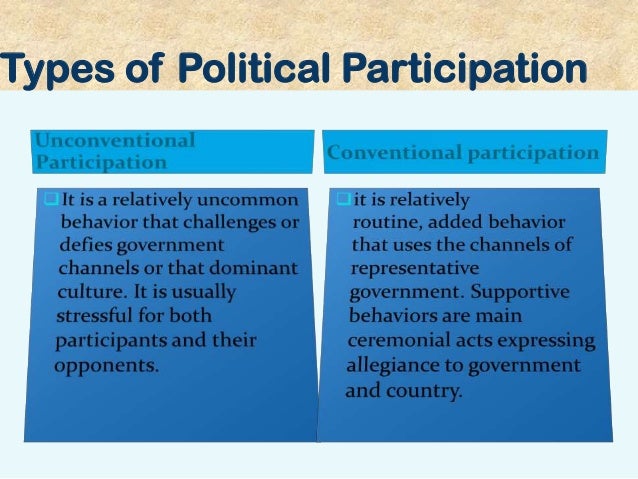 Types of Political Participation

Unconventional Participation

It is a relatively uncommon behavior that challenges or defies government channels or that dominant culture. It is usually stressful for both participants and their opponents.

Conventional participation

it is relatively routine, added behavior that uses the channels of representative government. Supportive behaviors are main ceremonial acts expressing allegiance to government and country.